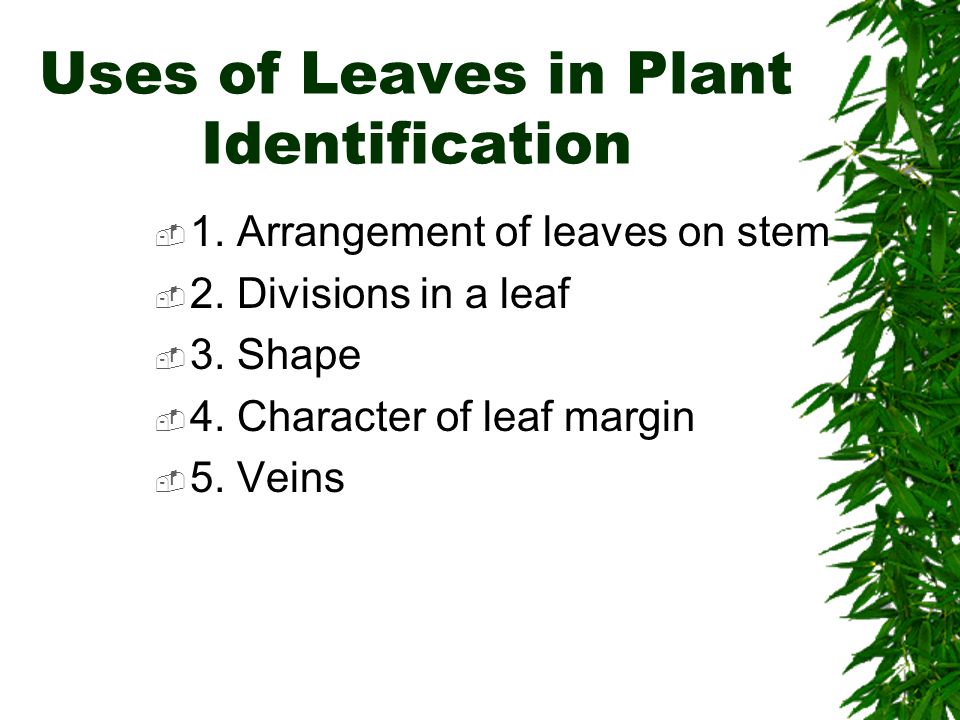 Uses of Leaves in Plant Identification

1. Arrangement of leaves on stem
2. Divisions in a leaf
3. Shape
4. Character of leaf margin
5. Veins